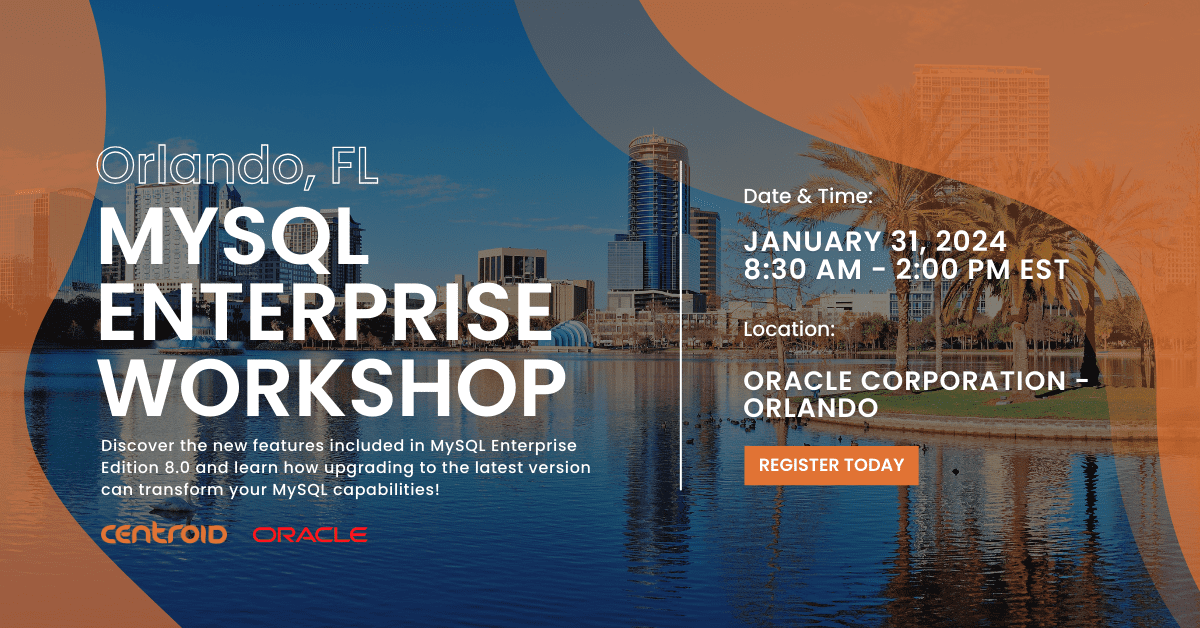 Orlando, FL

MYSQL ENTERPRISE WORKSHOP

Discover the new features included in MySQL Enterprise Edition 8.0 and learn how upgrading to the latest version can transform your MySQL capabilities!

centroid ORACLE

Date & Time:

JANUARY 31, 2024
8:30 AM - 2:00 PM EST

Location:

ORACLE CORPORATION - ORLANDO

REGISTER TODAY